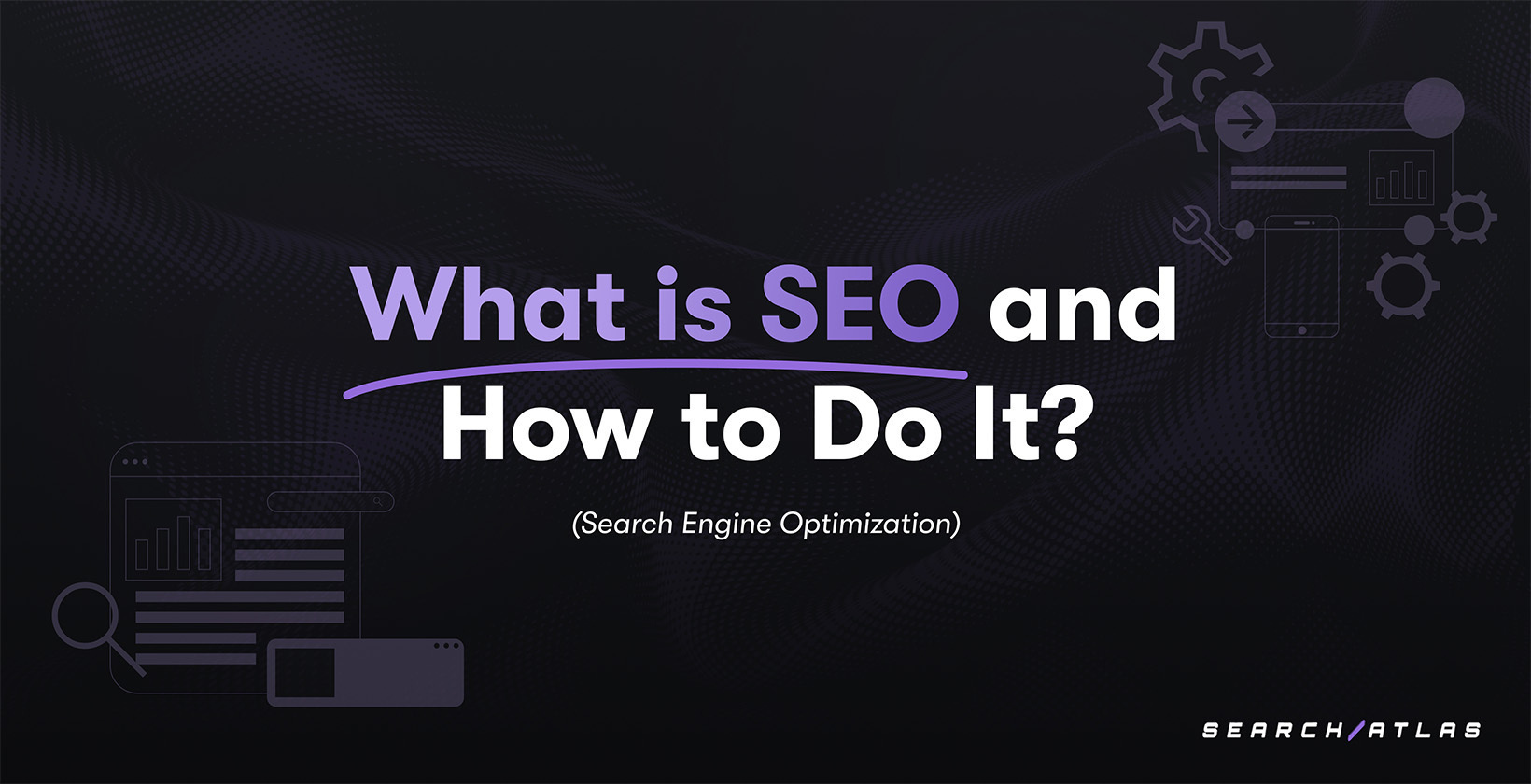 What is SEO and How to Do It?

(Search Engine Optimization)

SEARCH/ATLAS